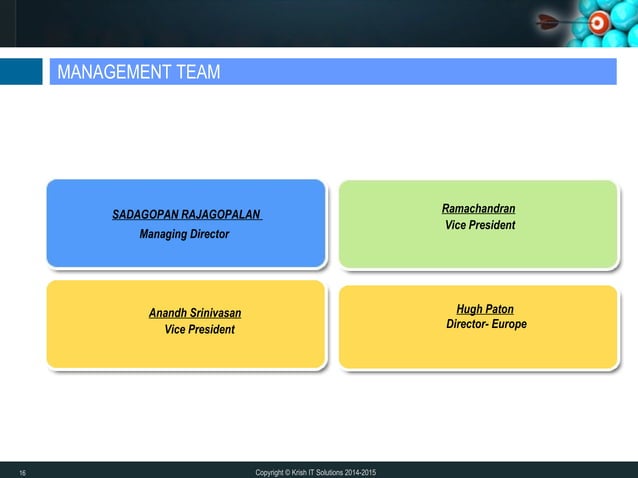 MANAGEMENT TEAM

SADAGOPAN RAJAGOPALAN
Managing Director

Ramachandran
Vice President

Anandh Srinivasan
Vice President

Hugh Paton
Director- Europe

16

Copyright © Krish IT Solutions 2014-2015